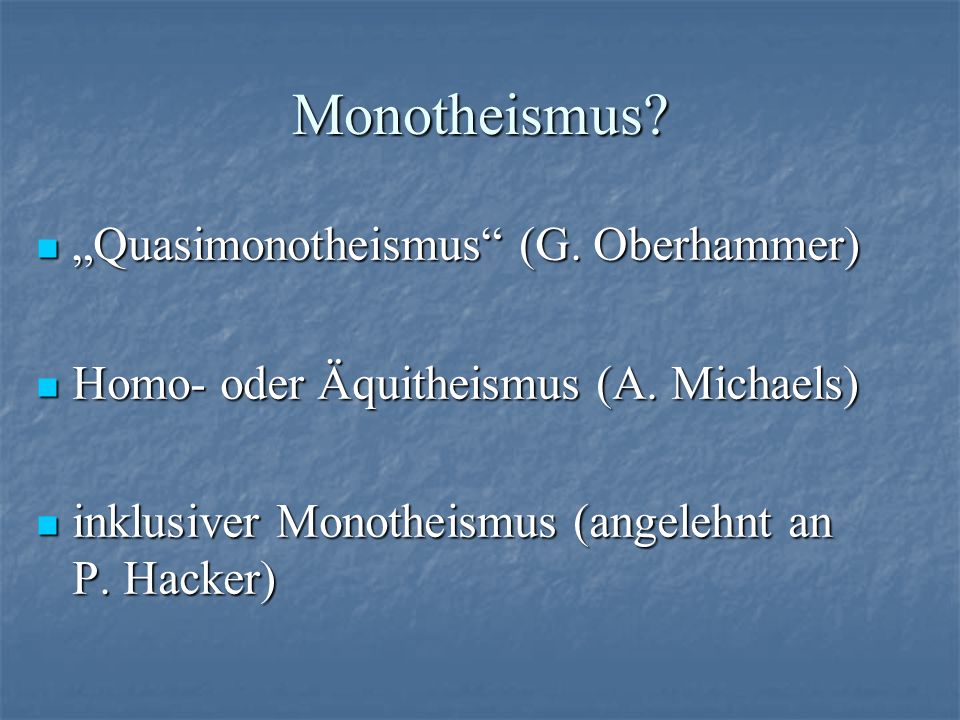 Monotheismus?

„Quasimonotheismus“ (G. Oberhammer)

Homo- oder Äquitheismus (A. Michaels)

inklusiver Monotheismus (angelehnt an P. Hacker)